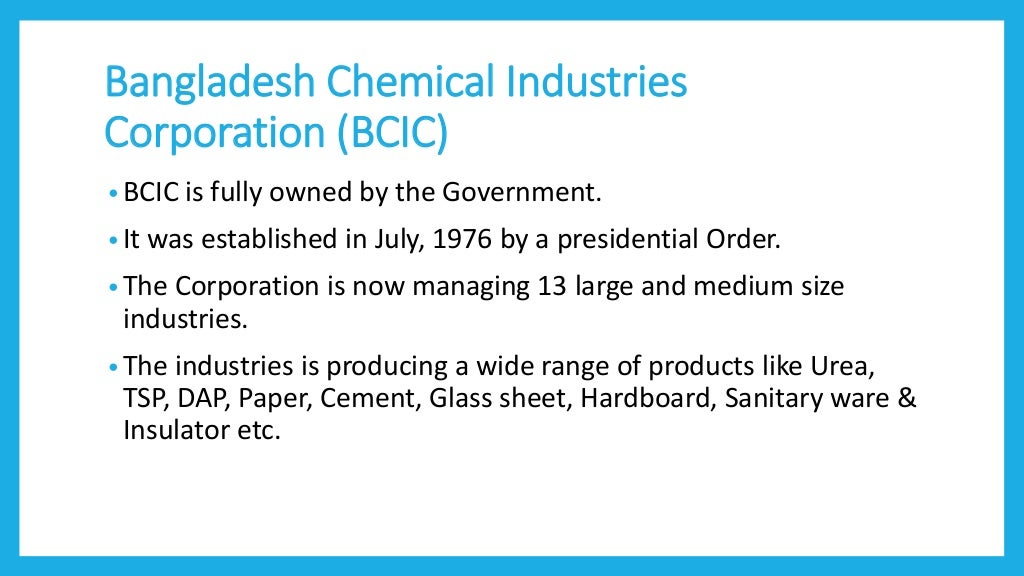 Bangladesh Chemical Industries Corporation (BCIC)

• BCIC is fully owned by the Government.

• It was established in July, 1976 by a presidential Order.

• The Corporation is now managing 13 large and medium size industries.

• The industries is producing a wide range of products like Urea, TSP, DAP, Paper, Cement, Glass sheet, Hardboard, Sanitary ware & Insulator etc.